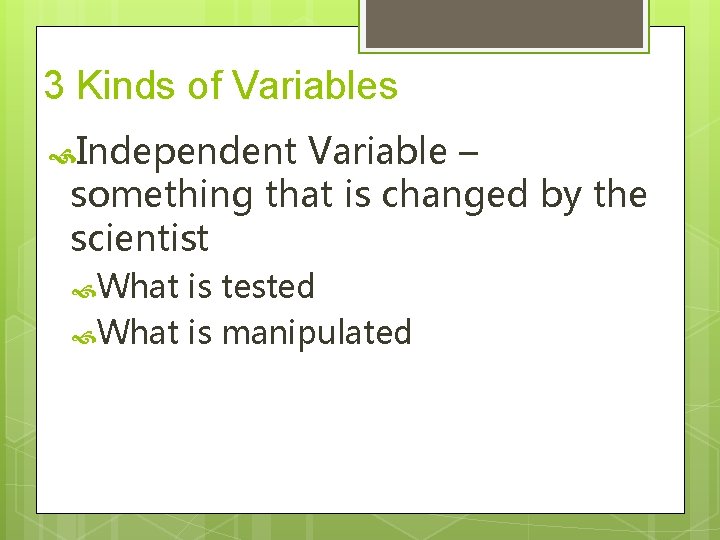 3 Kinds of Variables

Independent Variable – something that is changed by the scientist

What is tested

What is manipulated